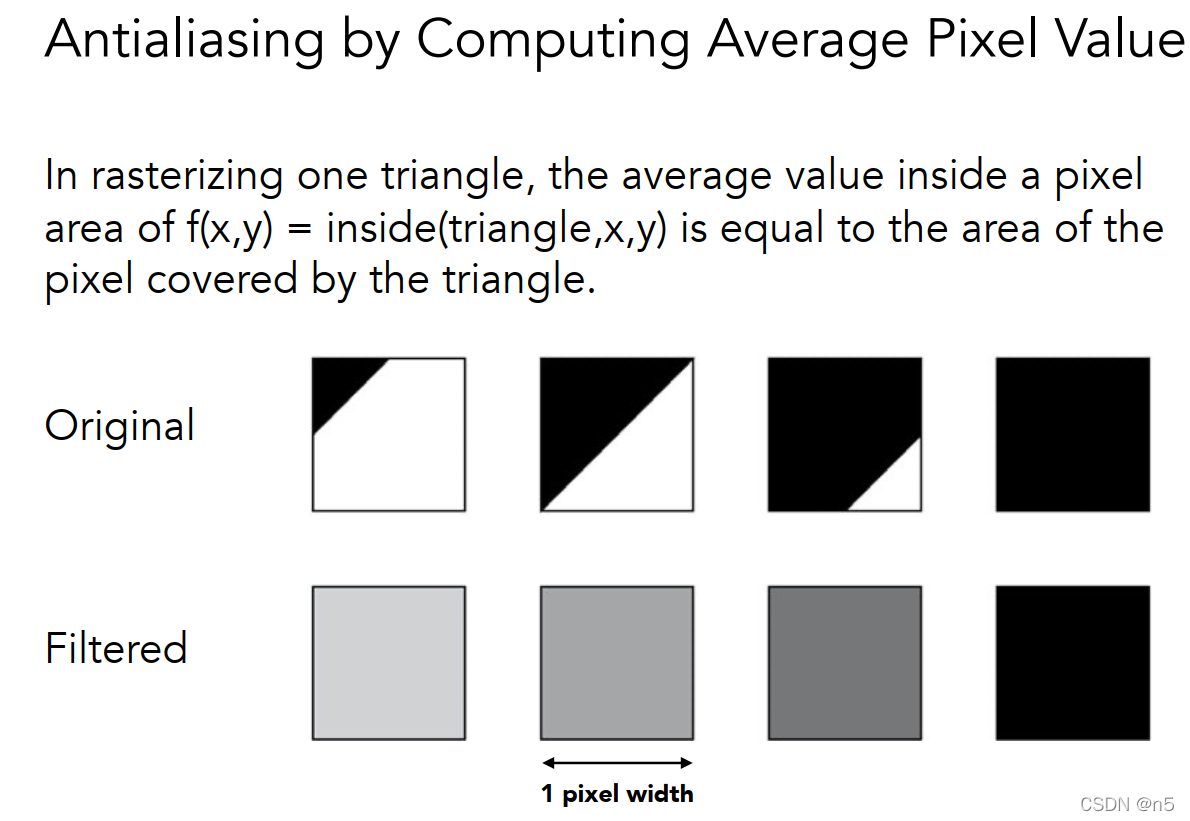 Antialiasing by Computing Average Pixel Value

In rasterizing one triangle, the average value inside a pixel area of f(x,y) = inside(triangle,x,y) is equal to the area of the pixel covered by the triangle.

Original

Filtered

1 pixel width

CSDN @n5